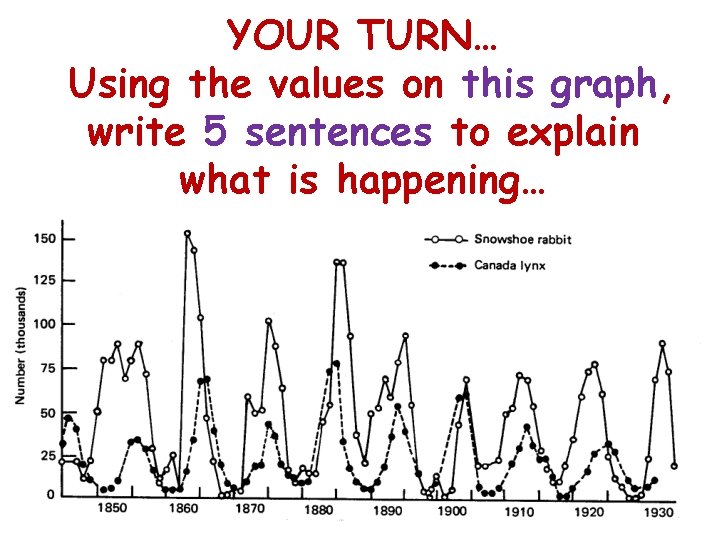 YOUR TURN…
Using the values on this graph, write 5 sentences to explain what is happening…

Snowshoe rabbit
Canada lynx

Number (thousands)

150
125
100
75
50
25
0

1850
1860
1870
1880
1890
1900
1910
1920
1930